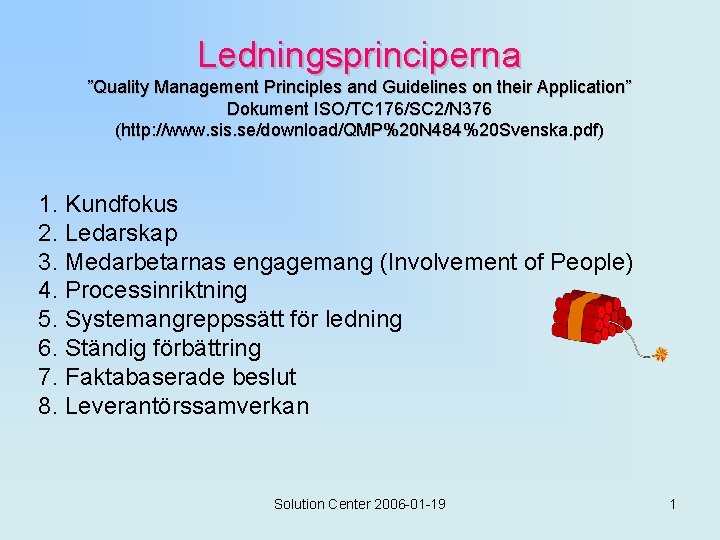 Ledningsprinciperna
”Quality Management Principles and Guidelines on their Application”
Dokument ISO/TC176/SC2/N376
(http://www.sis.se/download/QMP%20N484%20Svenska.pdf)

1. Kundfokus
2. Ledarskap
3. Medarbetarnas engagemang (Involvement of People)
4. Processinriktning
5. Systemangreppssätt för ledning
6. Ständig förbättring
7. Faktabaserade beslut
8. Leverantörssamverkan

Solution Center 2006-01-19

1